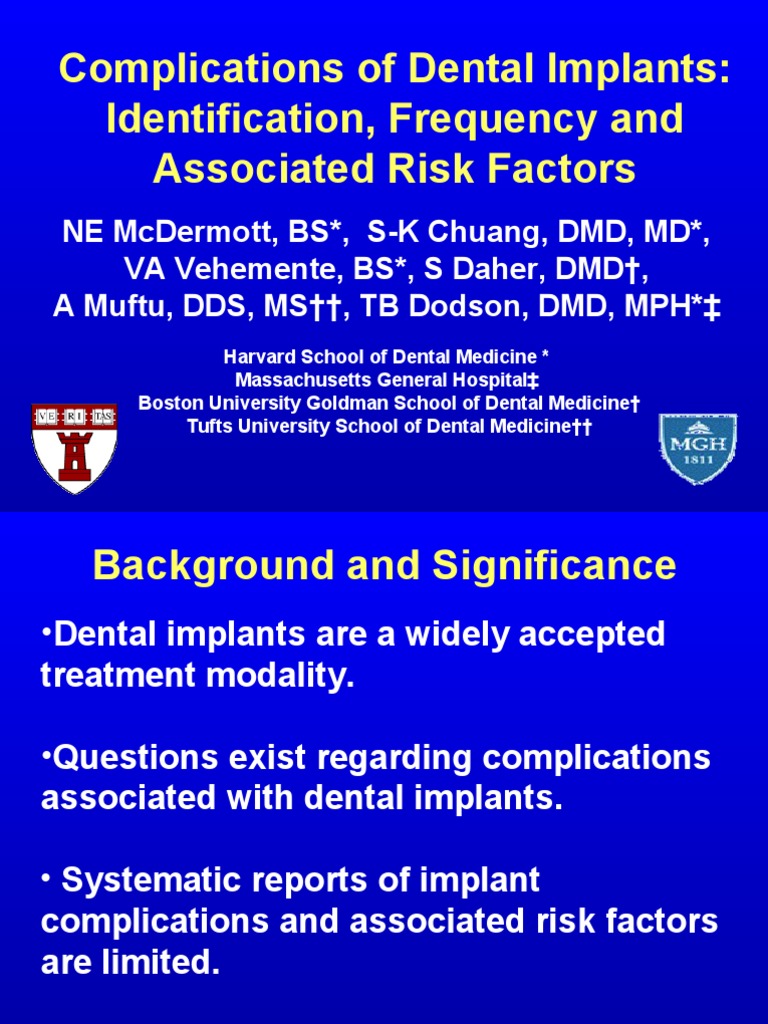 Complications of Dental Implants: Identification, Frequency and Associated Risk Factors

NE McDermott, BS*, S-K Chuang, DMD, MD*, VA Vehemente, BS*, S Daher, DMD†, A Muftu, DDS, MS††, TB Dodson, DMD, MPH*‡

Harvard School of Dental Medicine *
Massachusetts General Hospital‡
Boston University Goldman School of Dental Medicine†
Tufts University School of Dental Medicine††

VE RI TAS

MGH
1811

Background and Significance

•Dental implants are a widely accepted treatment modality.

•Questions exist regarding complications associated with dental implants.

• Systematic reports of implant complications and associated risk factors are limited.